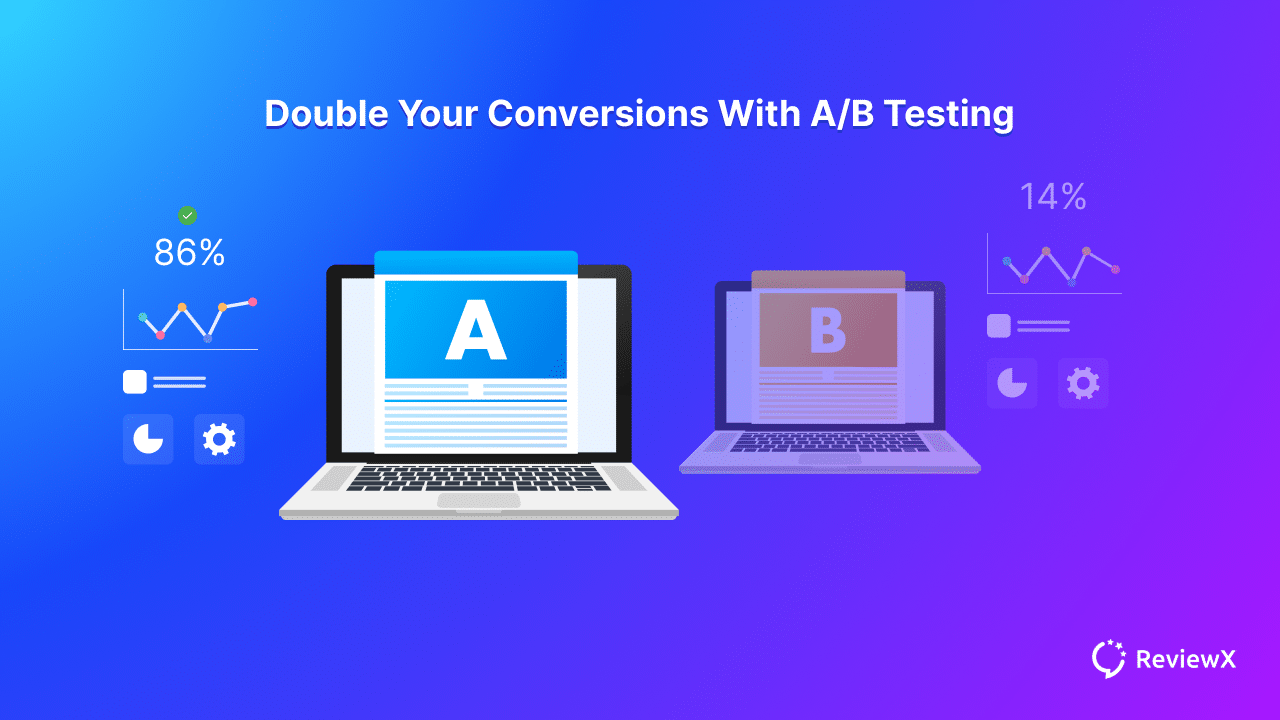 Double Your Conversions With A/B Testing

86%

A

B

14%

ReviewX